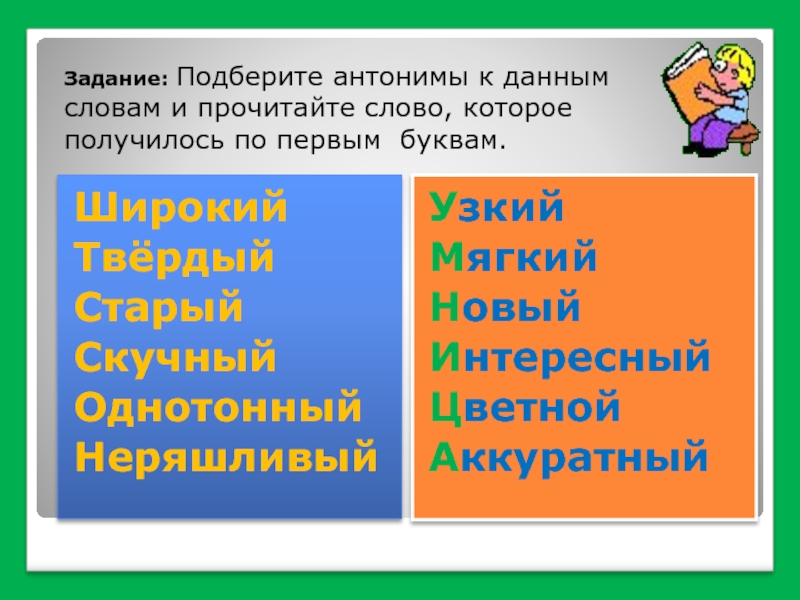 Задание: Подберите антонимы к данным словам и прочитайте слово, которое получилось по первым буквам.

Широкий
Твёрдый
Старый
Скучный
Однотонный
Неряшливый

Узкий
Мягкий
Новый
Интересный
Цветной
Аккуратный